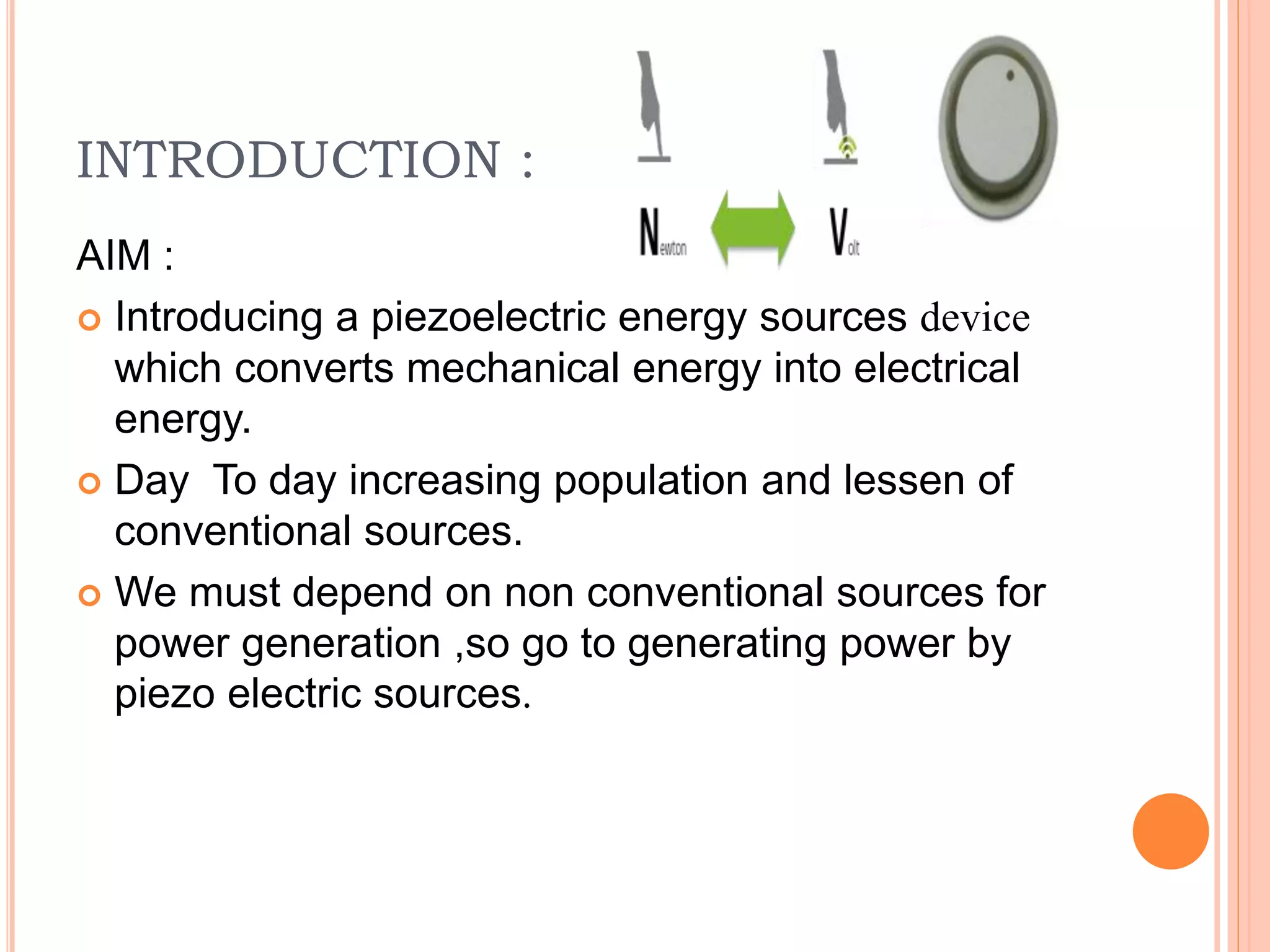 INTRODUCTION :

Newton Volt

AIM :

Introducing a piezoelectric energy sources device which converts mechanical energy into electrical energy.

Day  To day increasing population and lessen of conventional sources.

We must depend on non conventional sources for power generation ,so go to generating power by piezo electric sources.